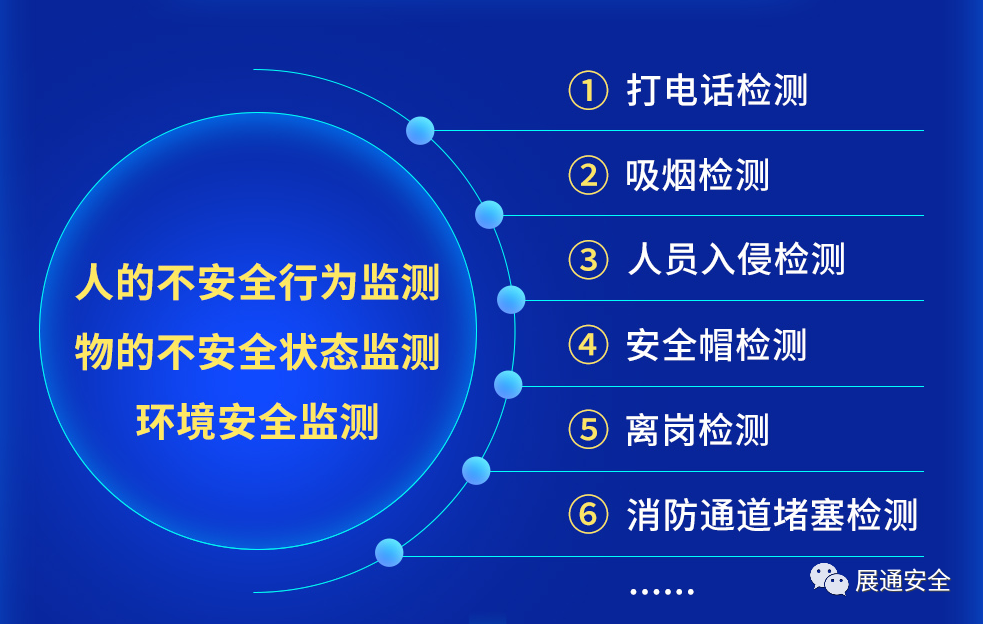 人的不安全行为监测
物的不安全状态监测
环境安全监测

① 打电话检测
② 吸烟检测
③ 人员入侵检测
④ 安全帽检测
⑤ 离岗检测
⑥ 消防通道堵塞检测
......

展通安全